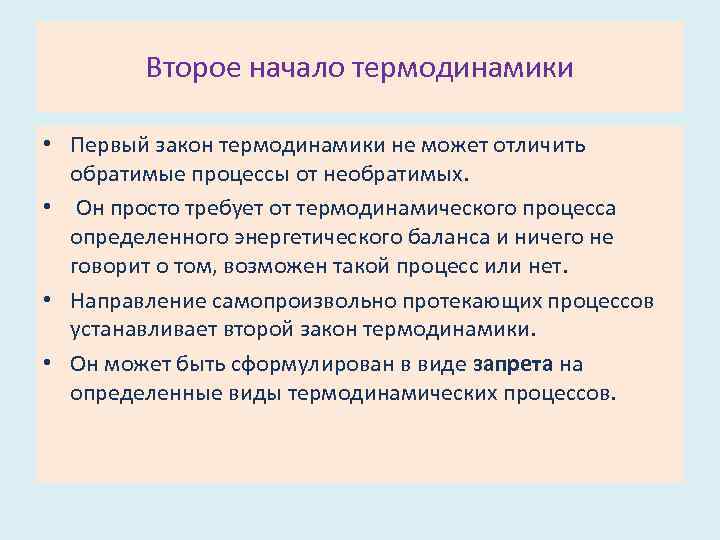 Второе начало термодинамики

• Первый закон термодинамики не может отличить обратимые процессы от необратимых.
• Он просто требует от термодинамического процесса определенного энергетического баланса и ничего не говорит о том, возможен такой процесс или нет.
• Направление самопроизвольно протекающих процессов устанавливает второй закон термодинамики.
• Он может быть сформулирован в виде запрета на определенные виды термодинамических процессов.